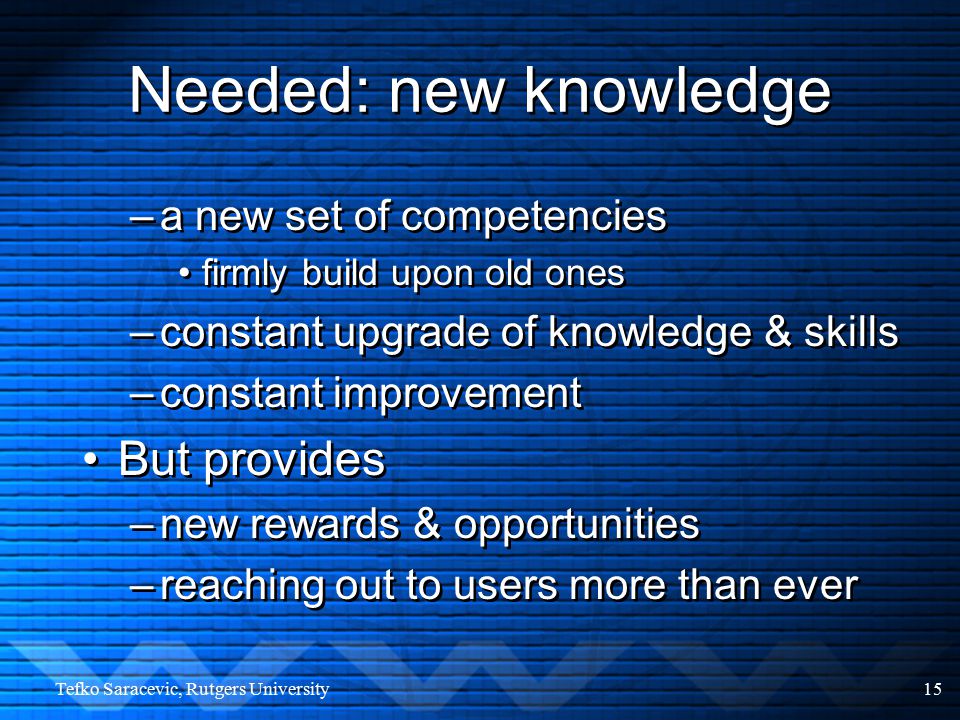 Needed: new knowledge

– a new set of competencies
• firmly build upon old ones
– constant upgrade of knowledge & skills
– constant improvement

• But provides
– new rewards & opportunities
– reaching out to users more than ever

Tefko Saracevic, Rutgers University

15